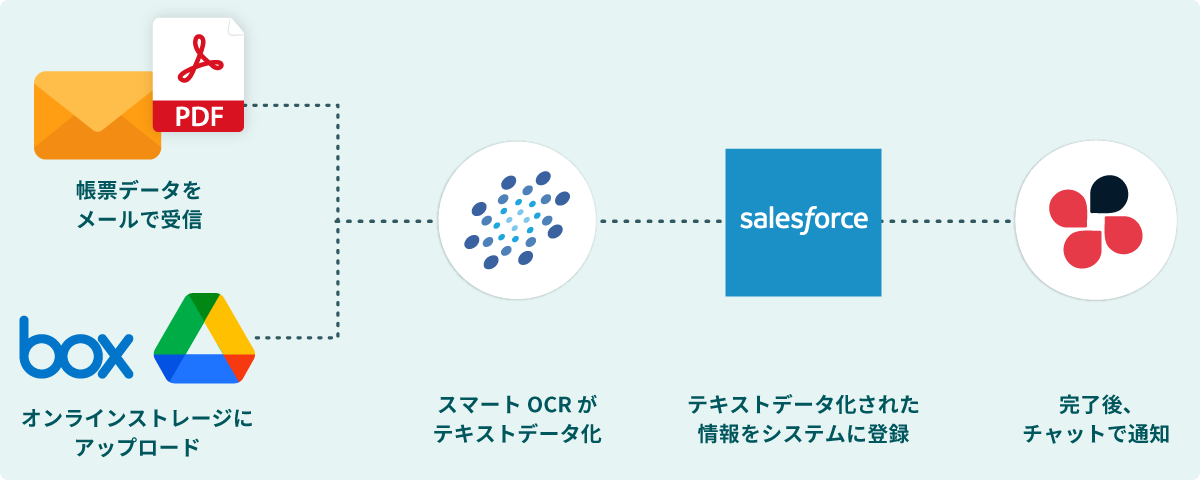 PDF

帳票データを
メールで受信

box

オンラインストレージに
アップロード

スマート OCR が
テキストデータ化

salesforce

テキストデータ化された
情報をシステムに登録

完了後、
チャットで通知